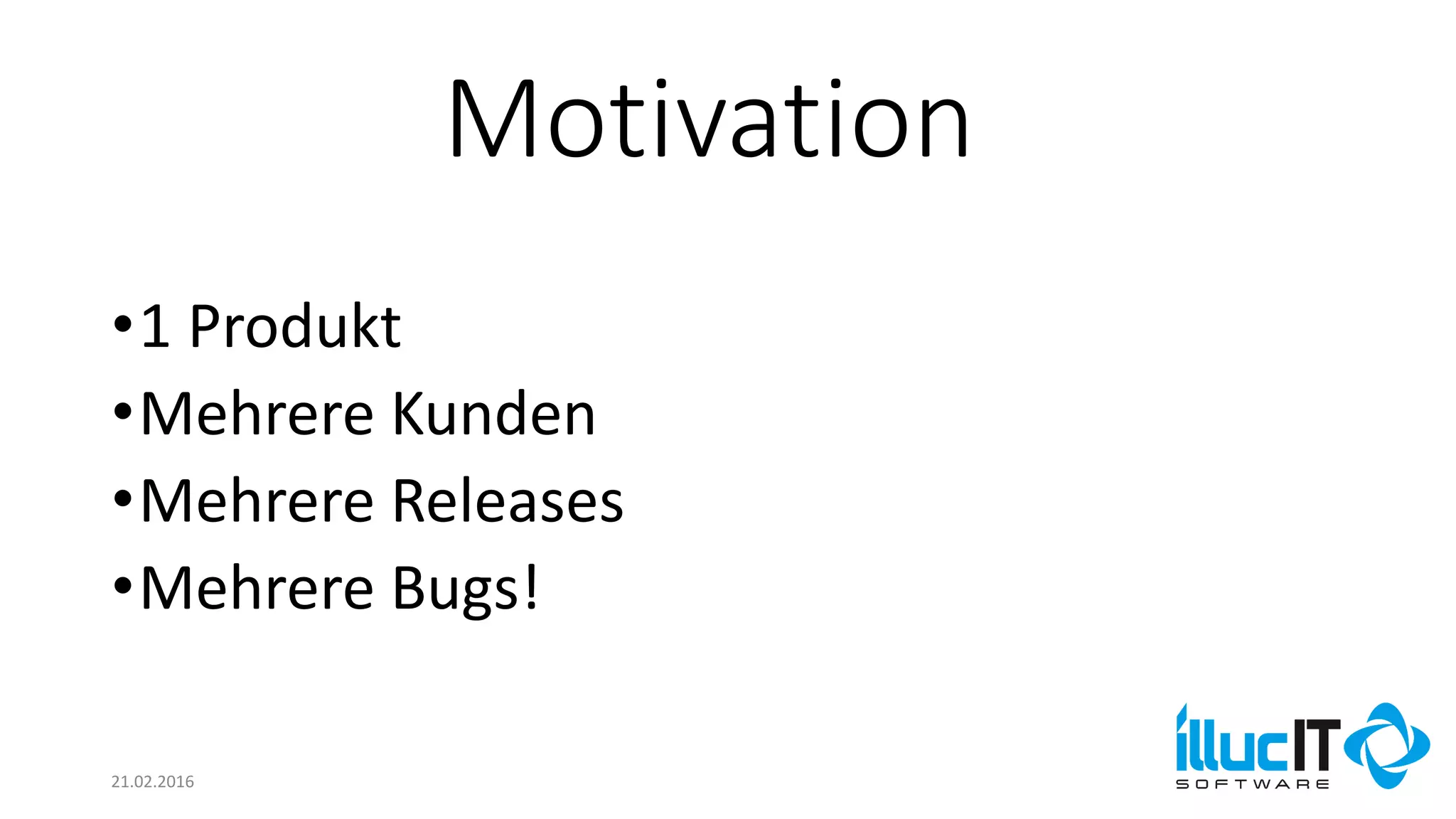 Motivation

• 1 Produkt
• Mehrere Kunden
• Mehrere Releases
• Mehrere Bugs!

21.02.2016

illucIT
SOFTWARE